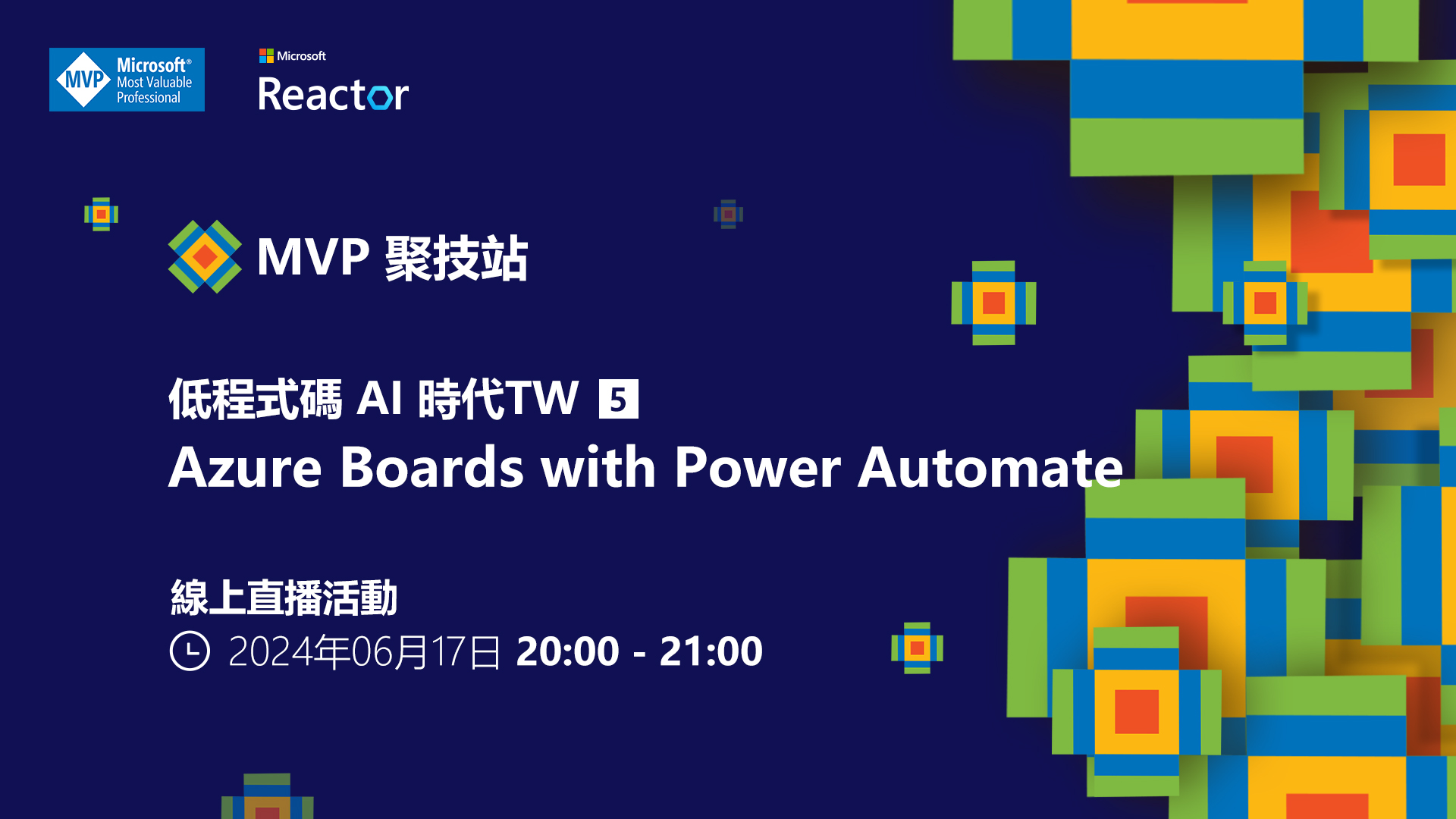 MVP Microsoft® Most Valuable Professional

Microsoft
Reactor

MVP 聚技站

低程式碼 AI 時代TW 5
Azure Boards with Power Automate

線上直播活動
2024年06月17日 20:00 - 21:00